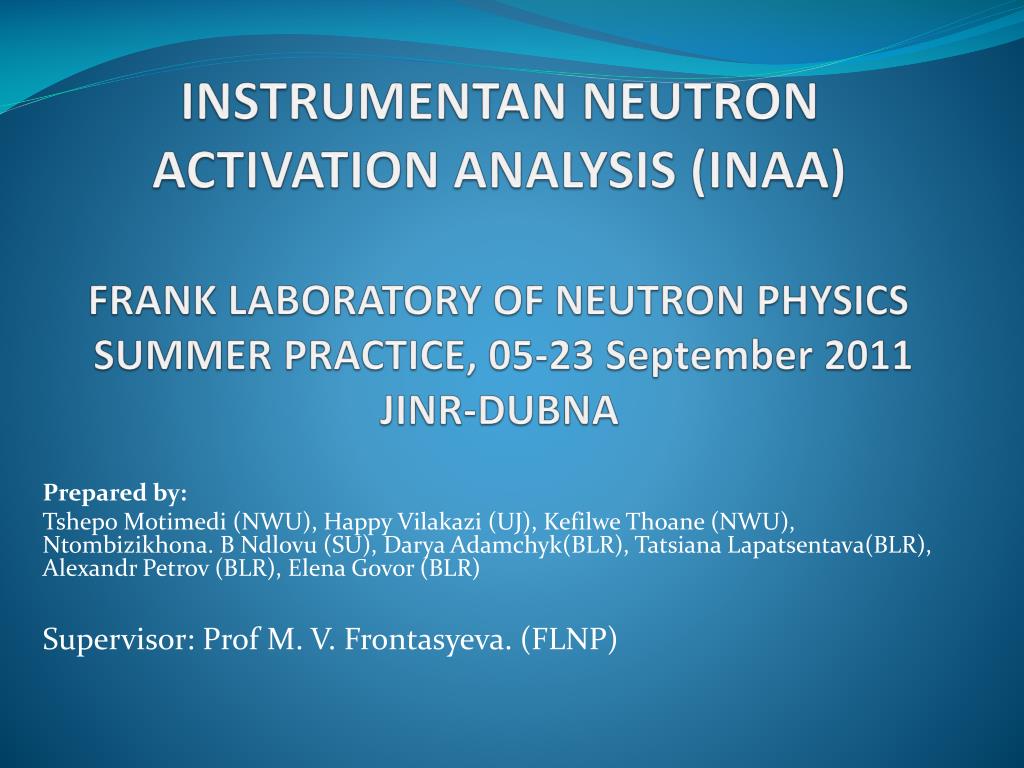 INSTRUMENTAN NEUTRON ACTIVATION ANALYSIS (INAA)

FRANK LABORATORY OF NEUTRON PHYSICS SUMMER PRACTICE, 05-23 September 2011 JINR-DUBNA

Prepared by:
Tshepo Motimedi (NWU), Happy Vilakazi (UJ), Kefilwe Thoane (NWU), Ntombizikhona. B Ndlovu (SU), Darya Adamchyk(BLR), Tatsiana Lapatsentava(BLR), Alexandr Petrov (BLR), Elena Govor (BLR)

Supervisor: Prof M. V. Frontasyeva. (FLNP)